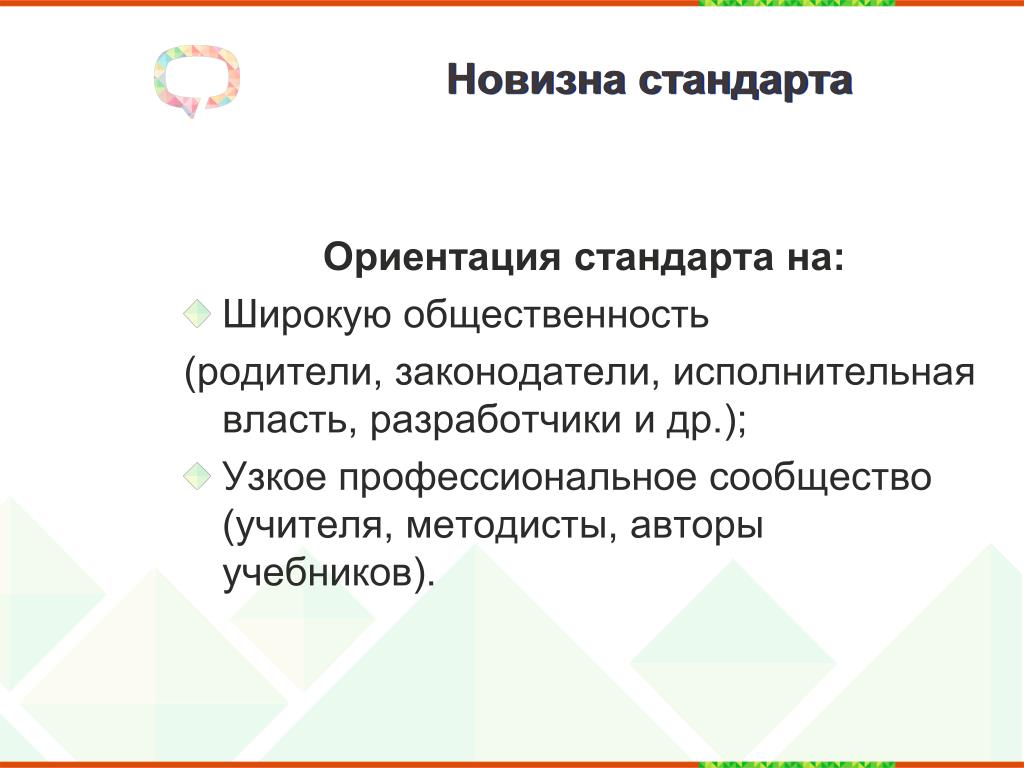 Новизна стандарта

Ориентация стандарта на:

Широкую общественность

(родители, законодатели, исполнительная власть, разработчики и др.);

Узкое профессиональное сообщество (учителя, методисты, авторы учебников).